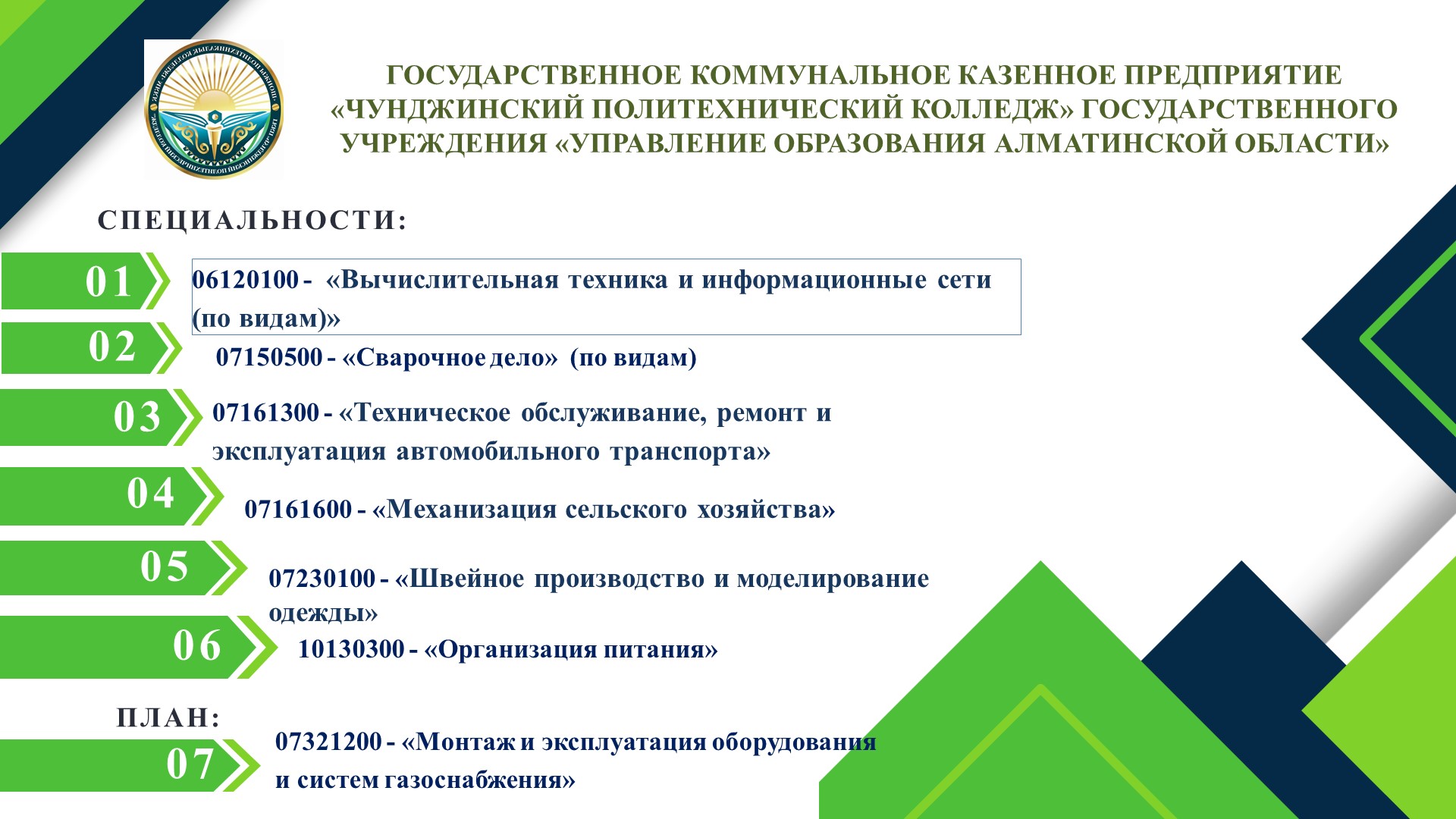 ГОСУДАРСТВЕННОЕ КОММУНАЛЬНОЕ КАЗЕННОЕ ПРЕДПРИЯТИЕ «ЧУНДЖИНСКИЙ ПОЛИТЕХНИЧЕСКИЙ КОЛЛЕДЖ» ГОСУДАРСТВЕННОГО УЧРЕЖДЕНИЯ «УПРАВЛЕНИЕ ОБРАЗОВАНИЯ АЛМАТИНСКОЙ ОБЛАСТИ»

СПЕЦИАЛЬНОСТИ:

01 06120100 - «Вычислительная техника и информационные сети (по видам)»

02 07150500 - «Сварочное дело» (по видам)

03 07161300 - «Техническое обслуживание, ремонт и эксплуатация автомобильного транспорта»

04 07161600 - «Механизация сельского хозяйства»

05 07230100 - «Швейное производство и моделирование одежды»

06 10130300 - «Организация питания»

ПЛАН:

07 07321200 - «Монтаж и эксплуатация оборудования и систем газоснабжения»